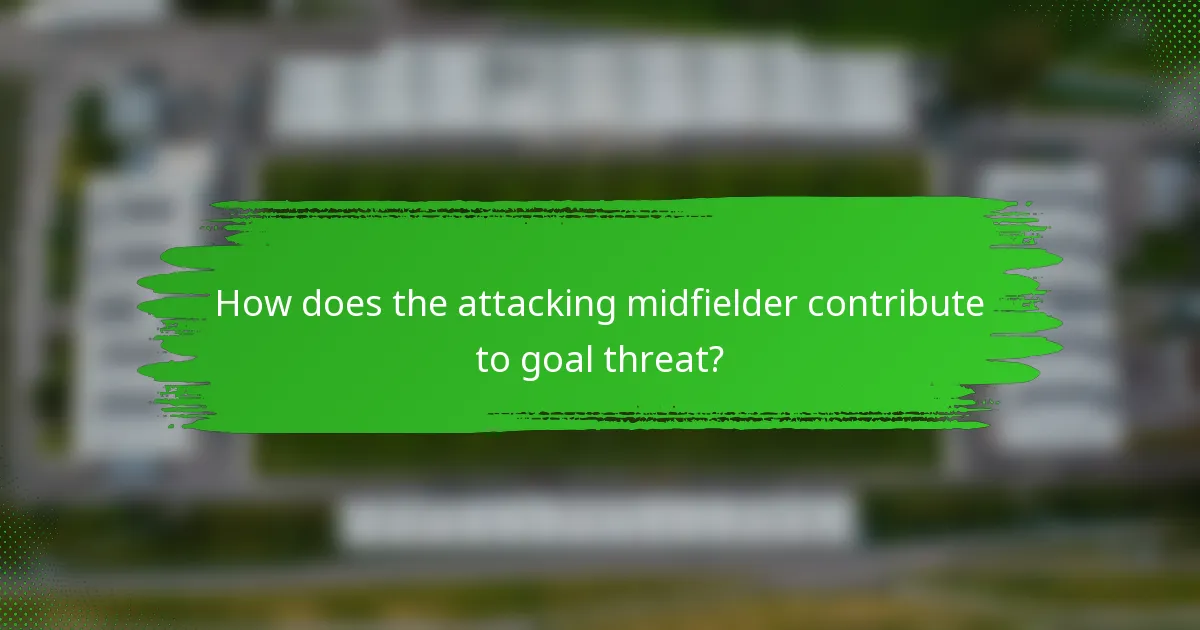 How does the attacking midfielder contribute to goal threat?